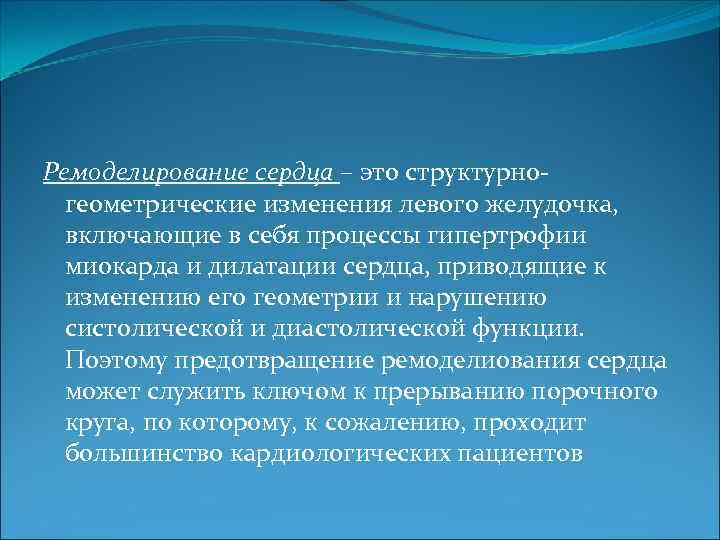 Ремоделирование сердца – это структурно-геометрические изменения левого желудочка, включающие в себя процессы гипертрофии миокарда и дилатации сердца, приводящие к изменению его геометрии и нарушению систолической и диастолической функции. Поэтому предотвращение ремоделиования сердца может служить ключом к прерыванию порочного круга, по которому, к сожалению, проходит большинство кардиологических пациентов